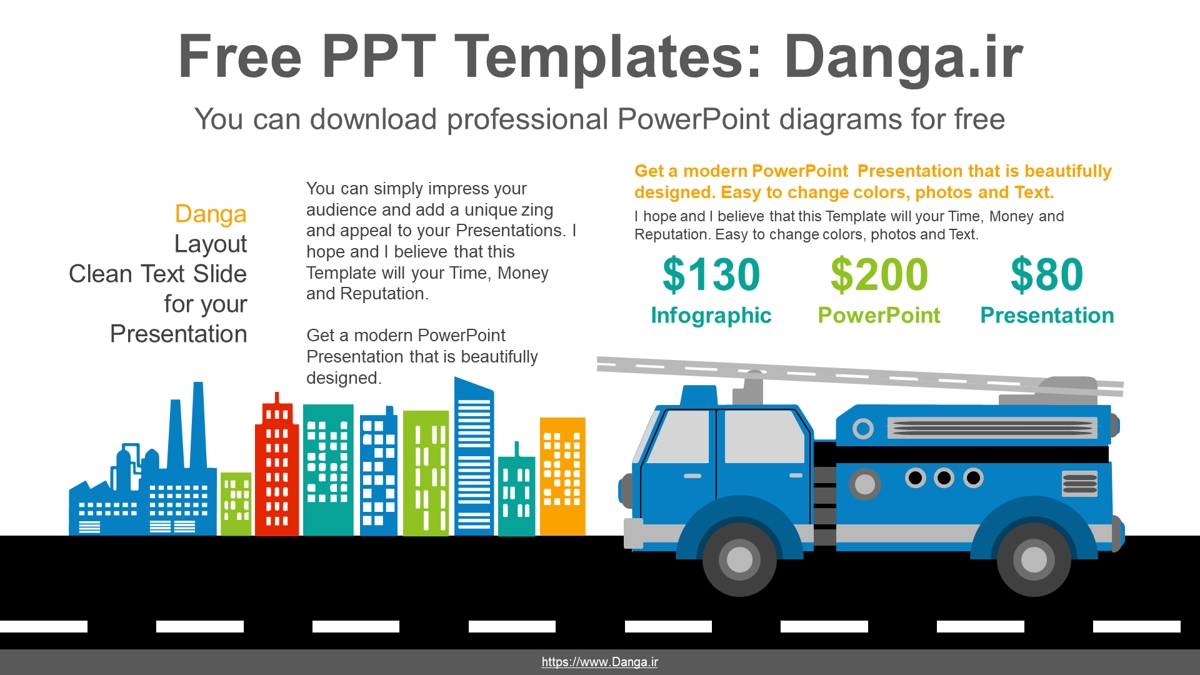 Free PPT Templates: Danga.ir

You can download professional PowerPoint diagrams for free

Danga
Layout
Clean Text Slide
for your
Presentation

You can simply impress your audience and add a unique zing and appeal to your Presentations. I hope and I believe that this Template will your Time, Money and Reputation.

Get a modern PowerPoint Presentation that is beautifully designed.

Get a modern PowerPoint Presentation that is beautifully designed. Easy to change colors, photos and Text.

I hope and I believe that this Template will your Time, Money and Reputation. Easy to change colors, photos and Text.

$130
Infographic

$200
PowerPoint

$80
Presentation

https://www.Danga.ir